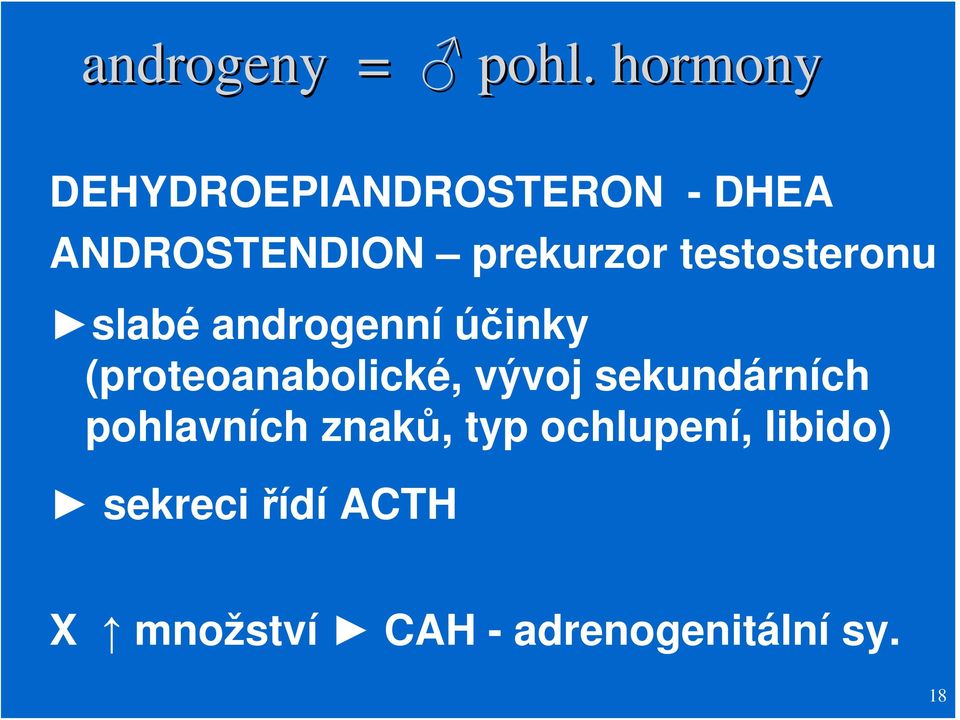 androgeny = ♂ pohl. hormony

DEHYDROEPIANDROSTERON - DHEA
ANDROSTENDION – prekurzor testosteronu

►slabé androgenní účinky (proteoanabolické, vývoj sekundárních pohlavních znaků, typ ochlupení, libido)

► sekreci řídí ACTH

X ↑ množství ► CAH - adrenogenitální sy.

18